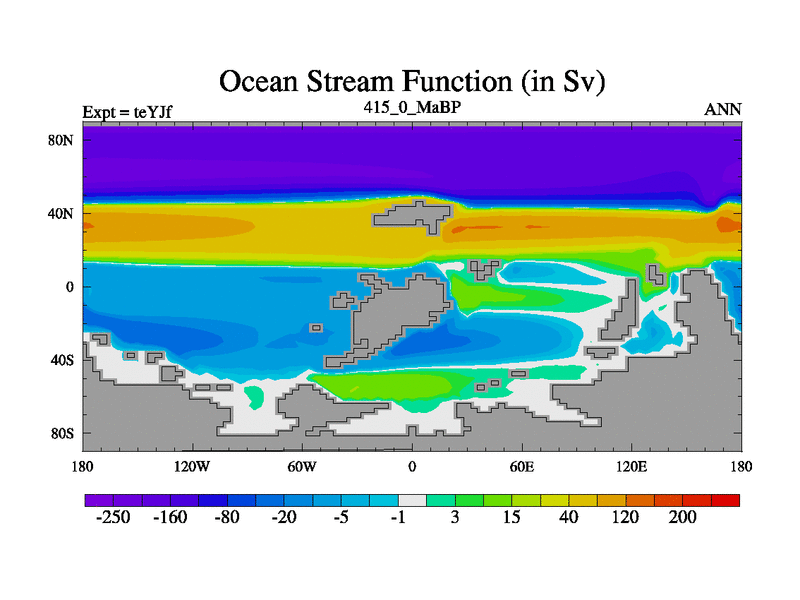 Ocean Stream Function (in Sv)

Expt = teYJf

415_0_MaBP

ANN

80N
40N
0
40S
80S

180
120W
60W
0
60E
120E
180

-250
-160
-80
-20
-5
-1
3
15
40
120
200